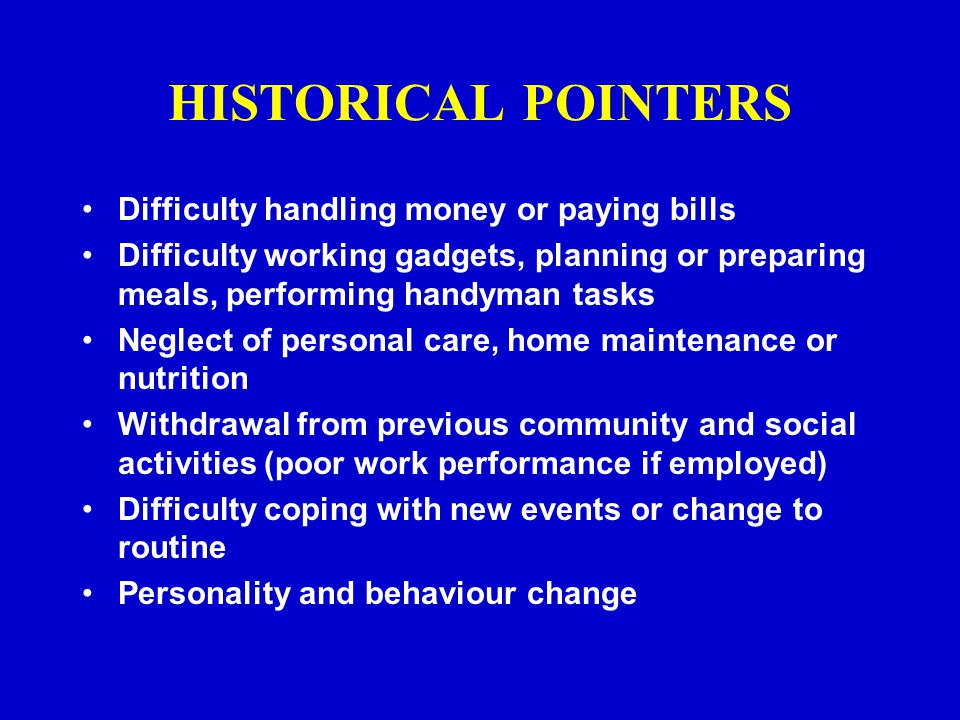 HISTORICAL POINTERS

• Difficulty handling money or paying bills
• Difficulty working gadgets, planning or preparing meals, performing handyman tasks
• Neglect of personal care, home maintenance or nutrition
• Withdrawal from previous community and social activities (poor work performance if employed)
• Difficulty coping with new events or change to routine
• Personality and behaviour change